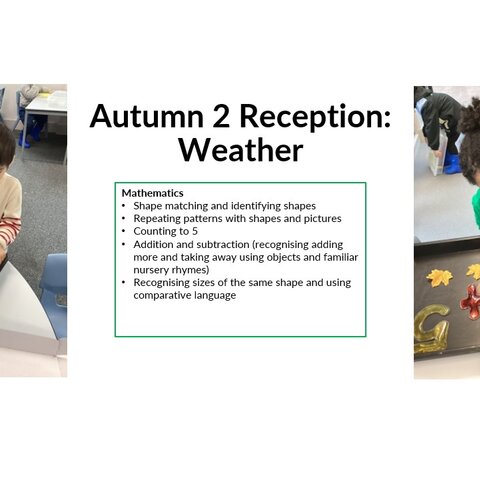 Autumn 2 Reception: Weather

Mathematics
• Shape matching and identifying shapes
• Repeating patterns with shapes and pictures
• Counting to 5
• Addition and subtraction (recognising adding more and taking away using objects and familiar nursery rhymes)
• Recognising sizes of the same shape and using comparative language